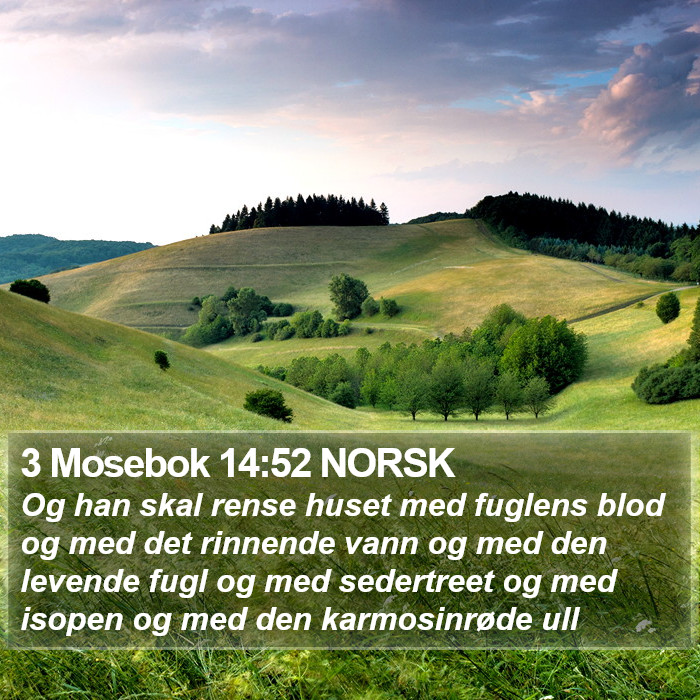 3 Mosebok 14:52 NORSK

Og han skal rense huset med fuglens blod og med det rinnende vann og med den levende fugl og med sedertreet og med isopen og med den karmosinrøde ull